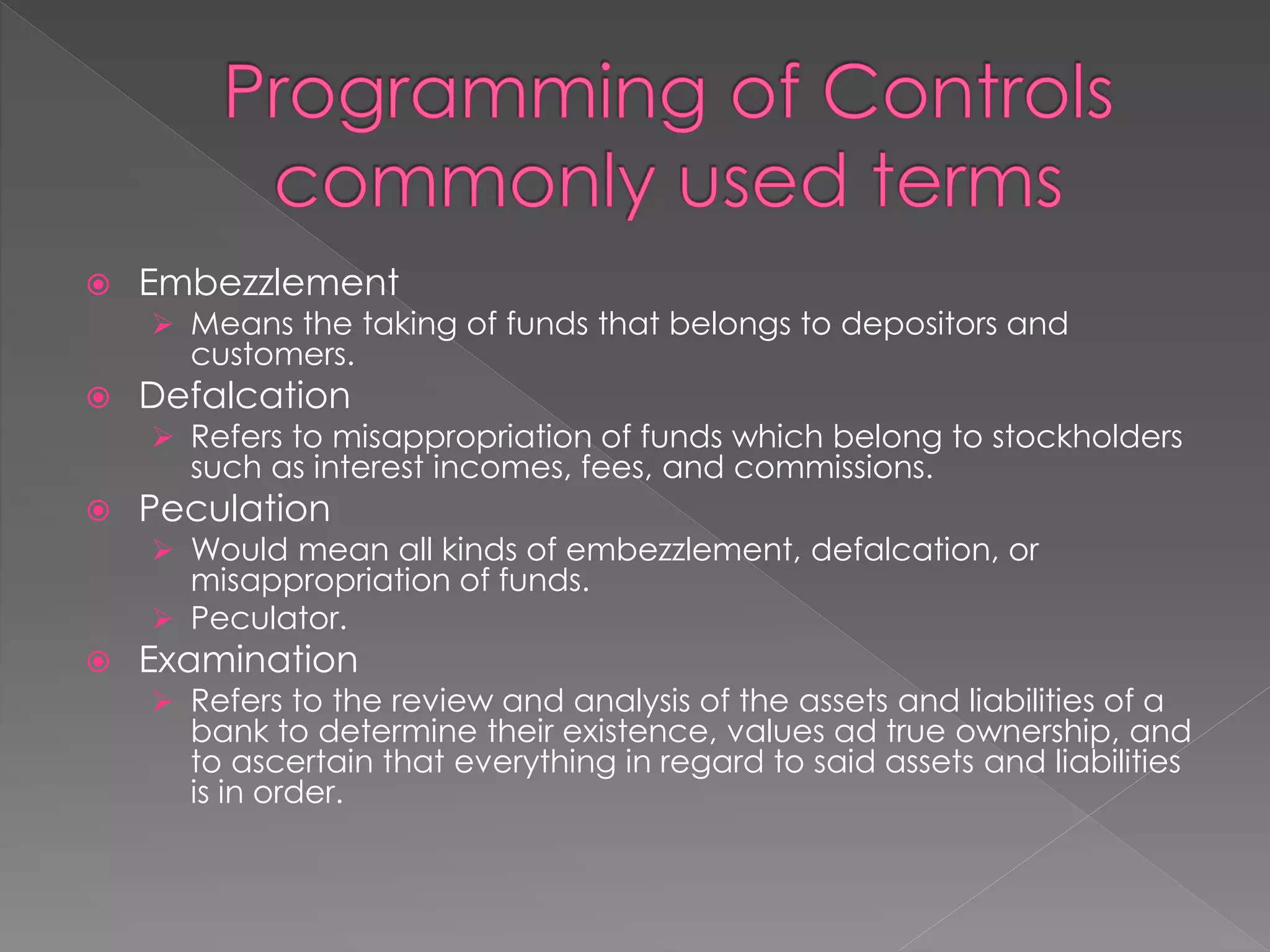 Programming of Controls commonly used terms

Embezzlement

Means the taking of funds that belongs to depositors and customers.

Defalcation

Refers to misappropriation of funds which belong to stockholders such as interest incomes, fees, and commissions.

Peculation

Would mean all kinds of embezzlement, defalcation, or misappropriation of funds.

Peculator.

Examination

Refers to the review and analysis of the assets and liabilities of a bank to determine their existence, values ad true ownership, and to ascertain that everything in regard to said assets and liabilities is in order.